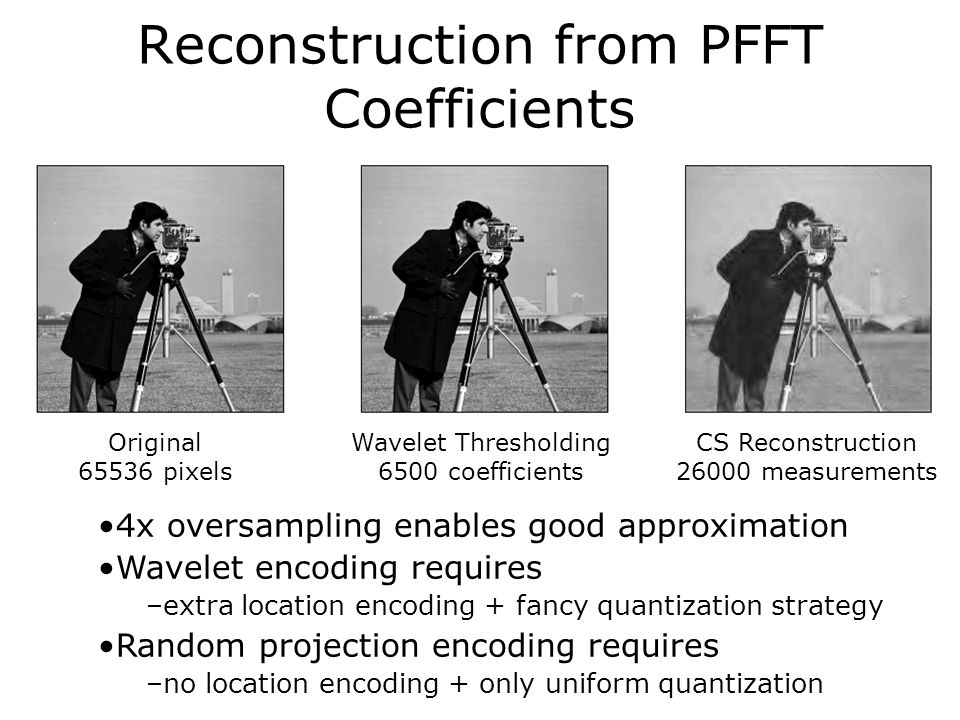 Reconstruction from PFFT Coefficients

Original
65536 pixels

Wavelet Thresholding
6500 coefficients

CS Reconstruction
26000 measurements

•4x oversampling enables good approximation
•Wavelet encoding requires
–extra location encoding + fancy quantization strategy
•Random projection encoding requires
–no location encoding + only uniform quantization